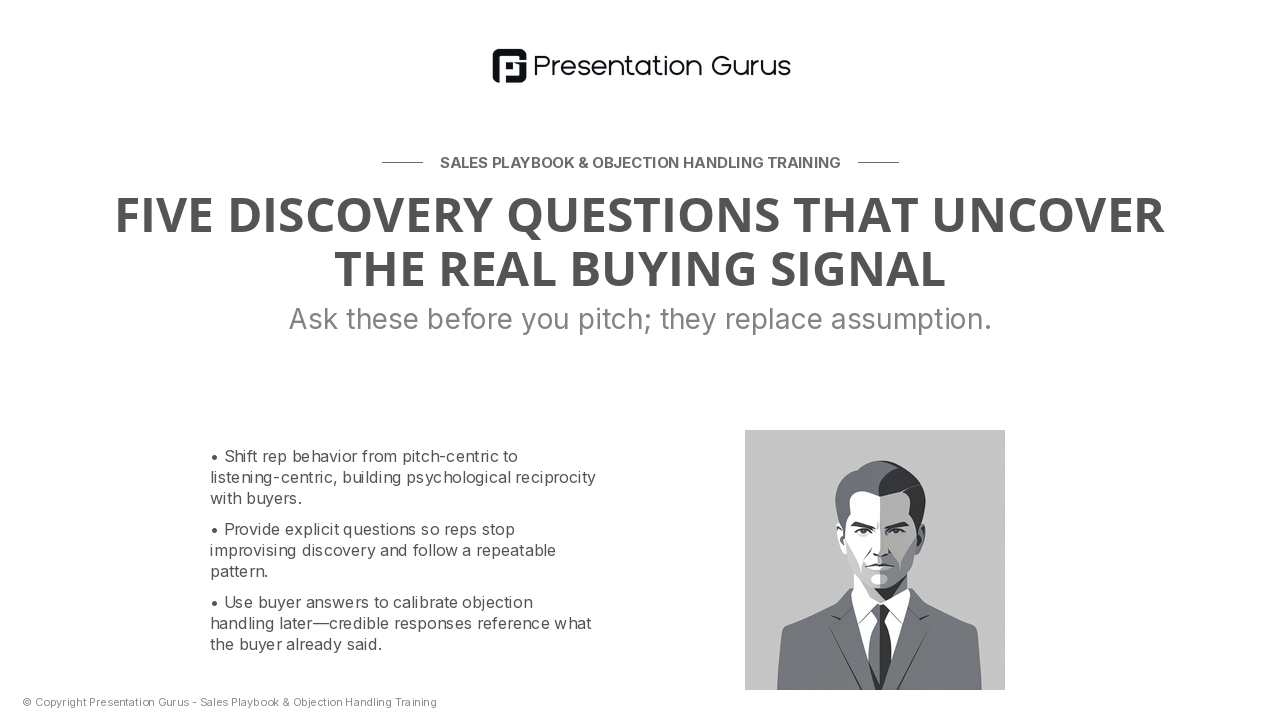 Presentation Gurus

SALES PLAYBOOK & OBJECTION HANDLING TRAINING

FIVE DISCOVERY QUESTIONS THAT UNCOVER THE REAL BUYING SIGNAL

Ask these before you pitch; they replace assumption.

• Shift rep behavior from pitch-centric to listening-centric, building psychological reciprocity with buyers.

• Provide explicit questions so reps stop improvising discovery and follow a repeatable pattern.

• Use buyer answers to calibrate objection handling later—credible responses reference what the buyer already said.

© Copyright Presentation Gurus - Sales Playbook & Objection Handling Training